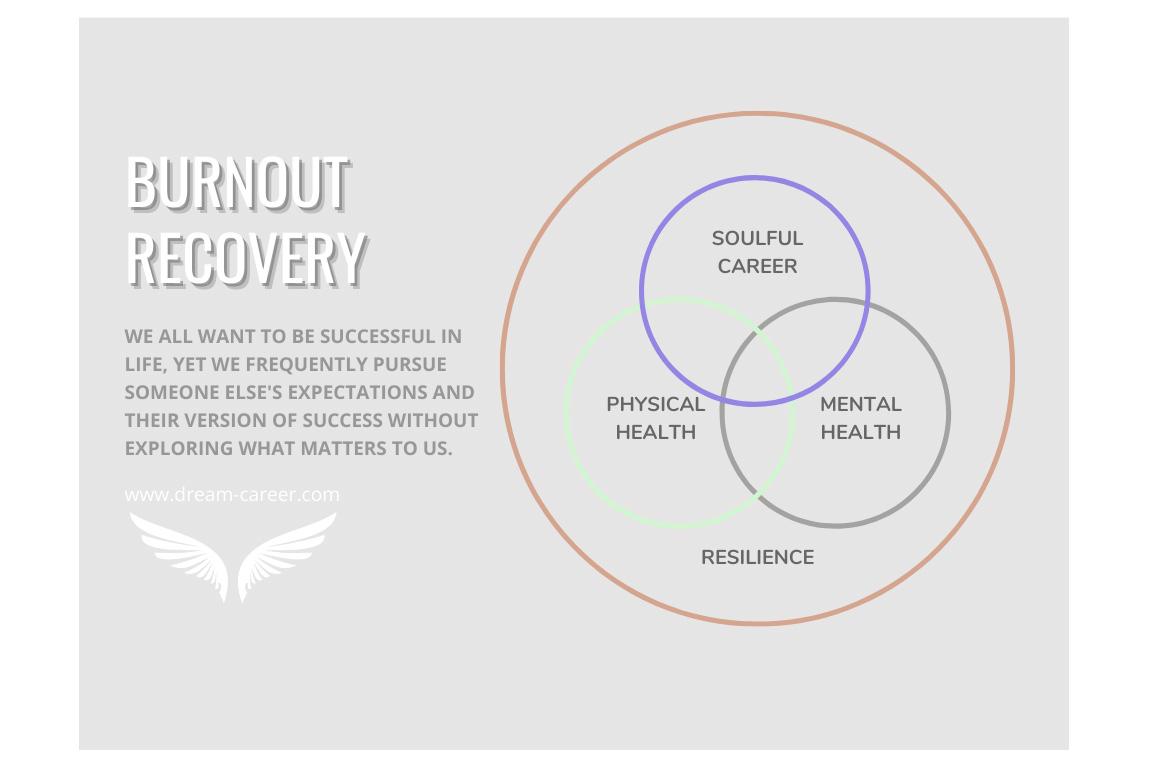 BURNOUT RECOVERY

WE ALL WANT TO BE SUCCESSFUL IN LIFE, YET WE FREQUENTLY PURSUE SOMEONE ELSE'S EXPECTATIONS AND THEIR VERSION OF SUCCESS WITHOUT EXPLORING WHAT MATTERS TO US.

www.dream-career.com

SOULFUL CAREER

PHYSICAL HEALTH

MENTAL HEALTH

RESILIENCE